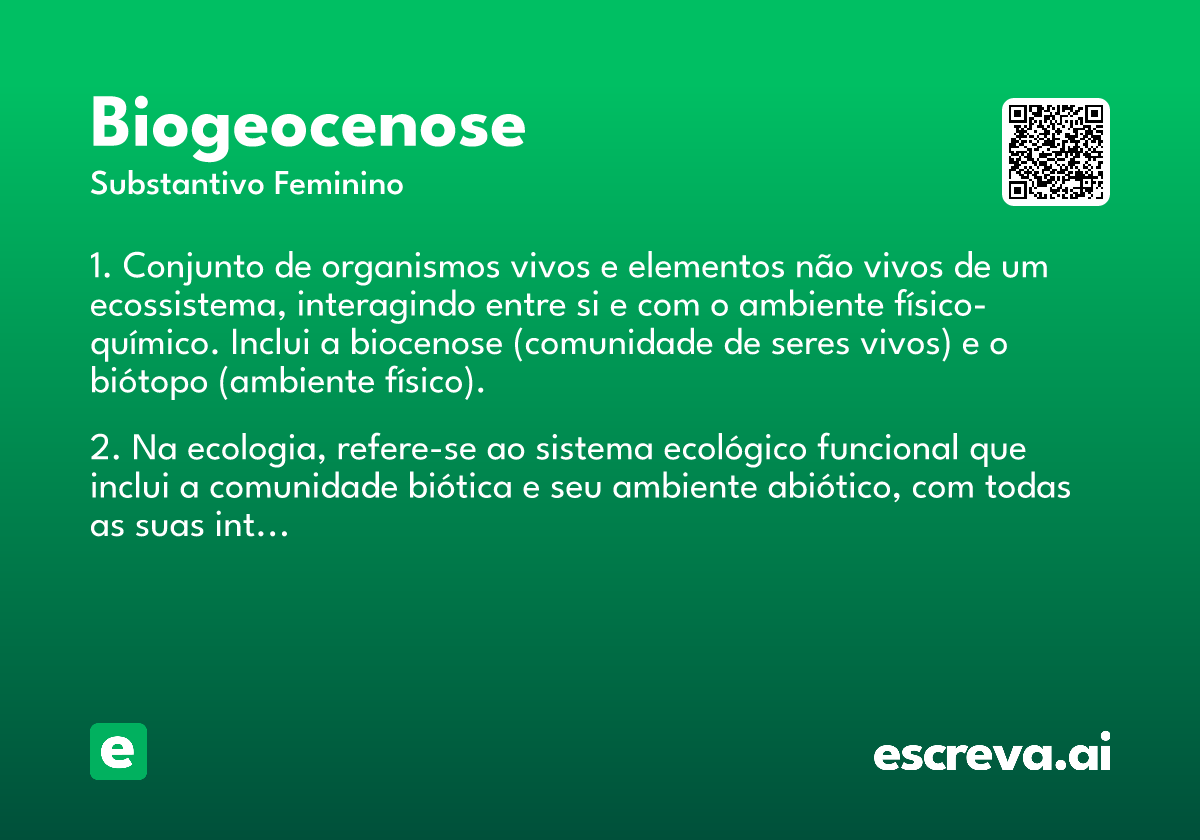 Biogeocenose

Substantivo Feminino

1. Conjunto de organismos vivos e elementos não vivos de um ecossistema, interagindo entre si e com o ambiente físico-químico. Inclui a biocenose (comunidade de seres vivos) e o biótopo (ambiente físico).

2. Na ecologia, refere-se ao sistema ecológico funcional que inclui a comunidade biótica e seu ambiente abiótico, com todas as suas int...

e

escreva.ai